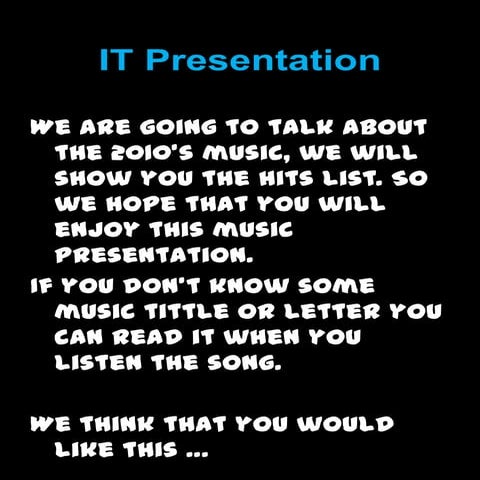 IT Presentation

WE ARE GOING TO TALK ABOUT THE 2010'S MUSIC, WE WILL SHOW YOU THE HITS LIST. SO WE HOPE THAT YOU WILL ENJOY THIS MUSIC PRESENTATION.

IF YOU DON'T KNOW SOME MUSIC TITTLE OR LETTER YOU CAN READ IT WHEN YOU LISTEN THE SONG.

WE THINK THAT YOU WOULD LIKE THIS ...